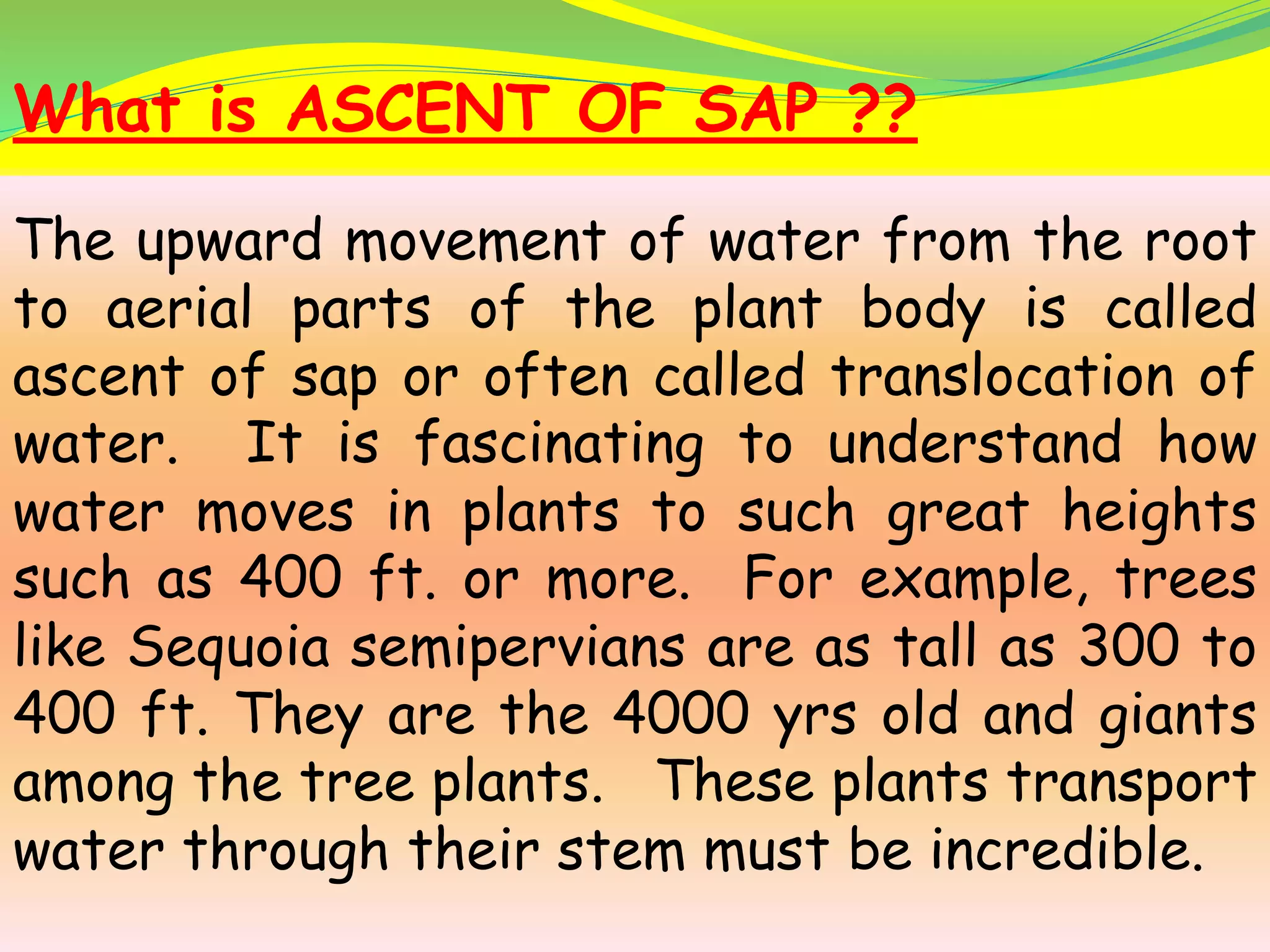 What is ASCENT OF SAP ??

The upward movement of water from the root to aerial parts of the plant body is called ascent of sap or often called translocation of water. It is fascinating to understand how water moves in plants to such great heights such as 400 ft. or more. For example, trees like Sequoia semipervians are as tall as 300 to 400 ft. They are the 4000 yrs old and giants among the tree plants. These plants transport water through their stem must be incredible.